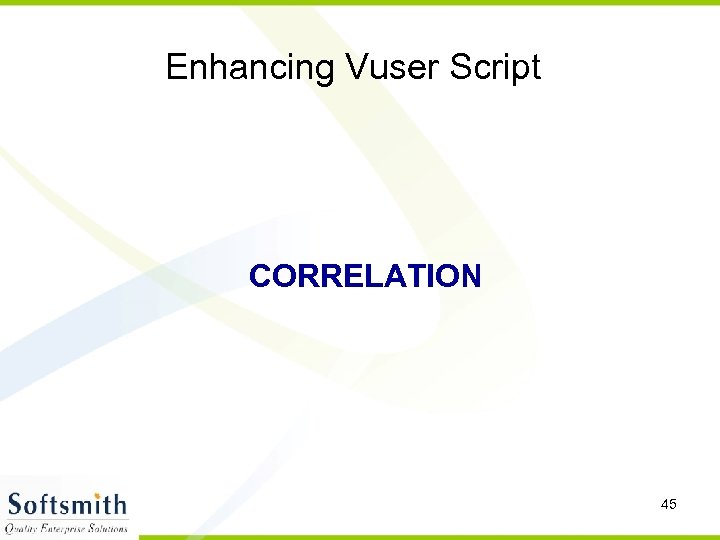 Enhancing Vuser Script

CORRELATION

Softsmith
Quality Enterprise Solutions

45